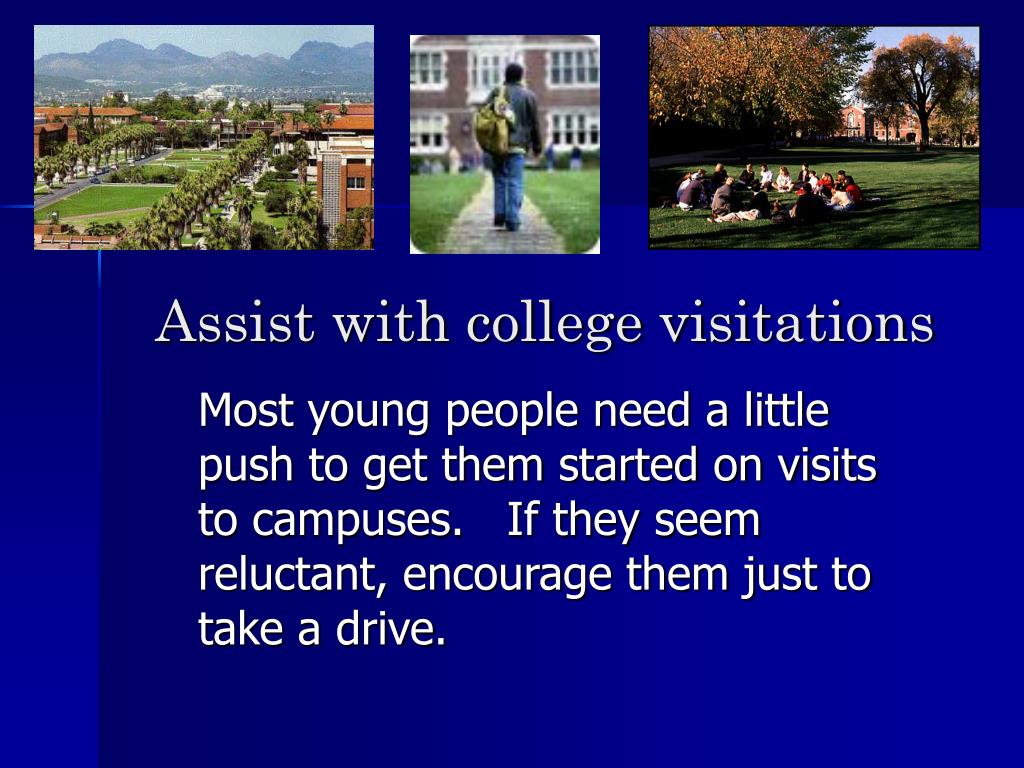 Assist with college visitations

Most young people need a little push to get them started on visits to campuses. If they seem reluctant, encourage them just to take a drive.